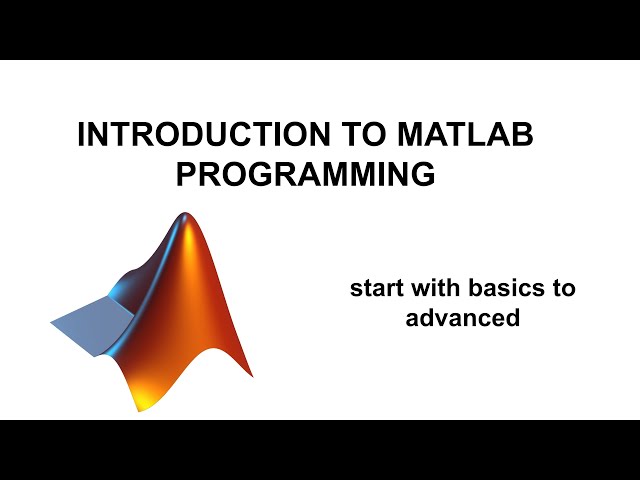 INTRODUCTION TO MATLAB PROGRAMMING

start with basics to advanced